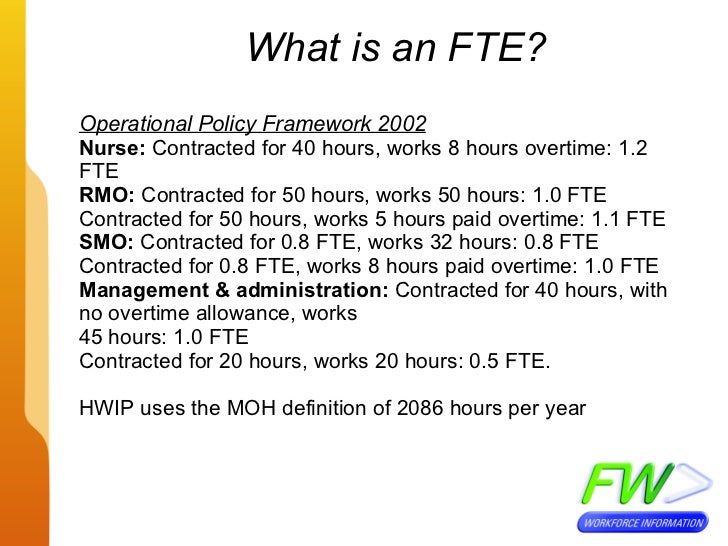 What is an FTE?

Operational Policy Framework 2002
Nurse: Contracted for 40 hours, works 8 hours overtime: 1.2 FTE
RMO: Contracted for 50 hours, works 50 hours: 1.0 FTE
Contracted for 50 hours, works 5 hours paid overtime: 1.1 FTE
SMO: Contracted for 0.8 FTE, works 32 hours: 0.8 FTE
Contracted for 0.8 FTE, works 8 hours paid overtime: 1.0 FTE
Management & administration: Contracted for 40 hours, with no overtime allowance, works
45 hours: 1.0 FTE
Contracted for 20 hours, works 20 hours: 0.5 FTE.

HWIP uses the MOH definition of 2086 hours per year

FW
WORKFORCE INFORMATION